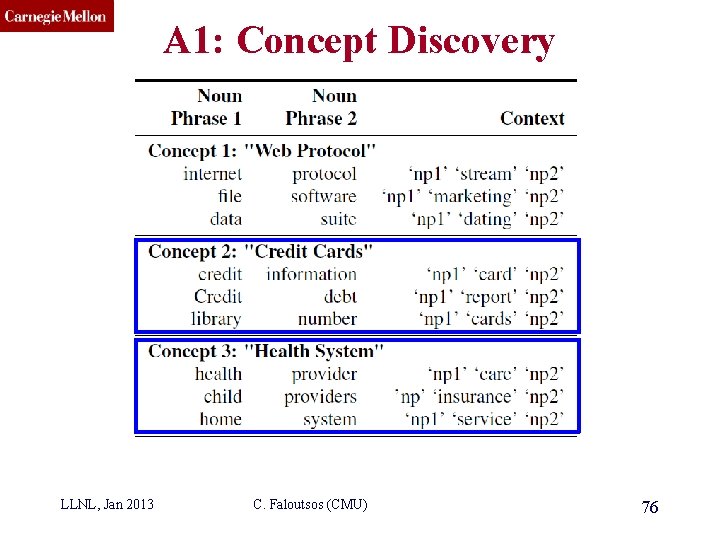 Carnegie Mellon

A1: Concept Discovery

| Noun Phrase 1 | Noun Phrase 2 | Context |
|---|---|---|
| Concept 1: "Web Protocol" | | |
| internet | protocol | 'np1' 'stream' 'np2' |
| file | software | 'np1' 'marketing' 'np2' |
| data | suite | 'np1' 'dating' 'np2' |
| Concept 2: "Credit Cards" | | |
| credit | information | 'np1' 'card' 'np2' |
| Credit | debt | 'np1' 'report' 'np2' |
| library | number | 'np1' 'cards' 'np2' |
| Concept 3: "Health System" | | |
| health | provider | 'np1' 'care' 'np2' |
| child | providers | 'np' 'insurance' 'np2' |
| home | system | 'np1' 'service' 'np2' |

LLNL, Jan 2013

C. Faloutsos (CMU)

76